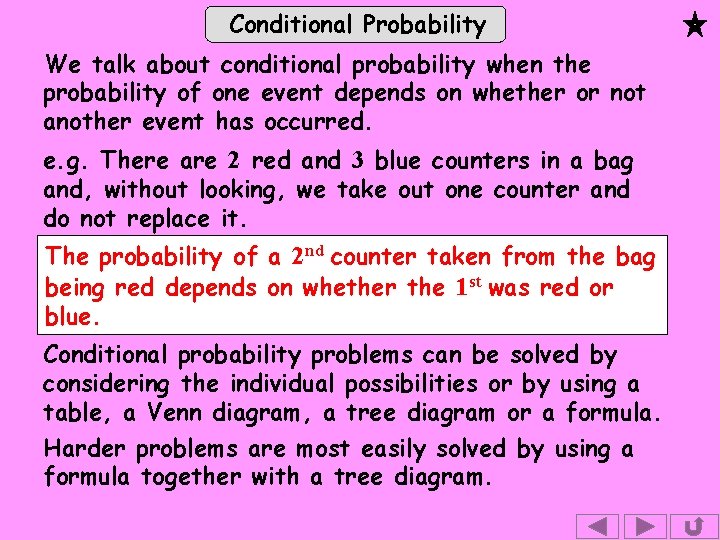 Conditional Probability

We talk about conditional probability when the probability of one event depends on whether or not another event has occurred.

e.g. There are 2 red and 3 blue counters in a bag and, without looking, we take out one counter and do not replace it.

The probability of a $2^{nd}$ counter taken from the bag being red depends on whether the $1^{st}$ was red or blue.

Conditional probability problems can be solved by considering the individual possibilities or by using a table, a Venn diagram, a tree diagram or a formula.

Harder problems are most easily solved by using a formula together with a tree diagram.